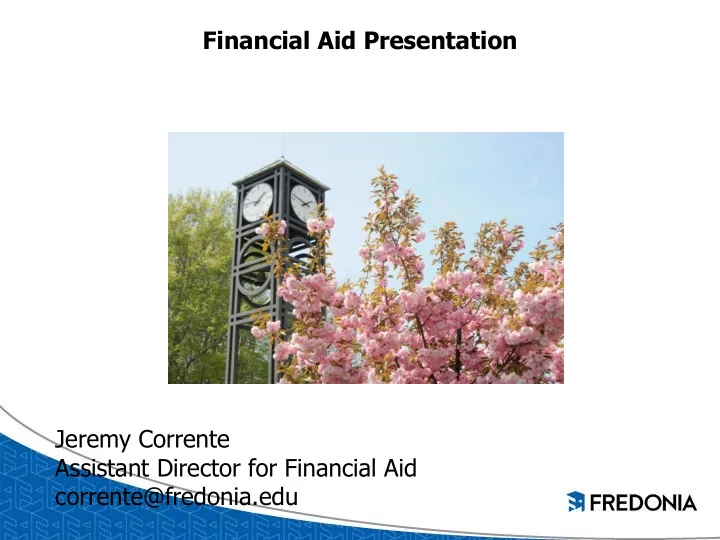 Financial Aid Presentation

Jeremy Corrente
Assistant Director for Financial Aid
corrente@fredonia.edu

FREDONIA